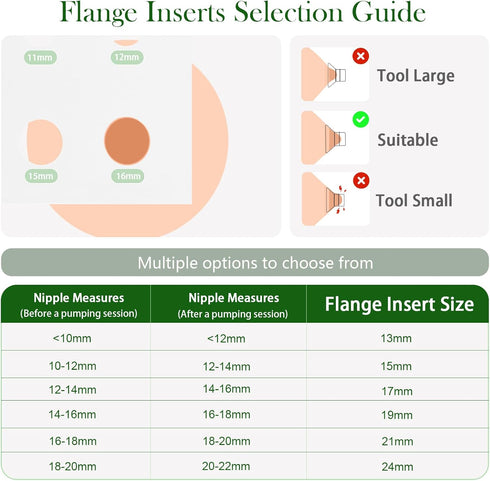 Flange Inserts Selection Guide

11mm
12mm
15mm
16mm

Tool Large
Suitable
Tool Small

Multiple options to choose from

| Nipple Measures (Before a pumping session) | Nipple Measures (After a pumping session) | Flange Insert Size |
|---|---|---|
| <10mm | <12mm | 13mm |
| 10-12mm | 12-14mm | 15mm |
| 12-14mm | 14-16mm | 17mm |
| 14-16mm | 16-18mm | 19mm |
| 16-18mm | 18-20mm | 21mm |
| 18-20mm | 20-22mm | 24mm |